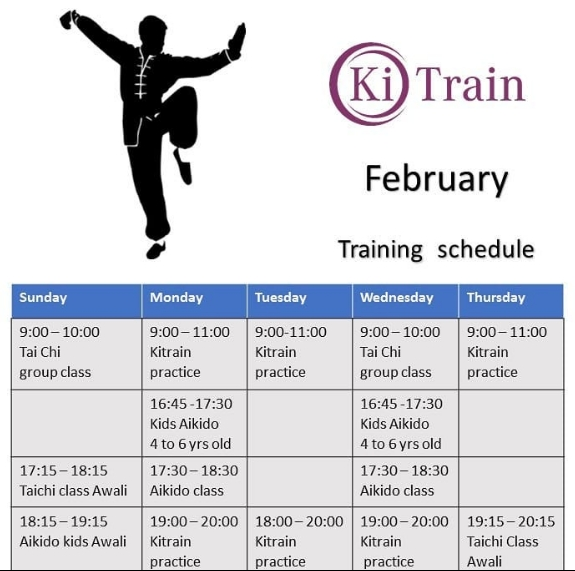 Ki Train

February

Training schedule

| Sunday | Monday | Tuesday | Wednesday | Thursday |
|---|---|---|---|---|
| 9:00 – 10:00 Tai Chi group class | 9:00 – 11:00 Kitrain practice | 9:00-11:00 Kitrain practice | 9:00 – 10:00 Tai Chi group class | 9:00 – 11:00 Kitrain practice |
| | 16:45 -17:30 Kids Aikido 4 to 6 yrs old | | 16:45 -17:30 Kids Aikido 4 to 6 yrs old | |
| 17:15 – 18:15 Taichi class Awali | 17:30 – 18:30 Aikido class | | 17:30 – 18:30 Aikido class | |
| 18:15 – 19:15 Aikido kids Awali | 19:00 – 20:00 Kitrain practice | 18:00 – 20:00 Kitrain practice | 19:00 – 20:00 Kitrain practice | 19:15 – 20:15 Taichi Class Awali |